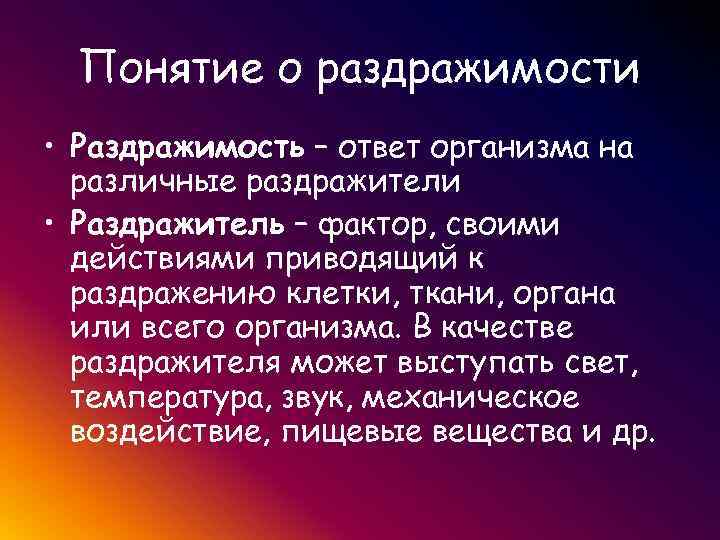 Понятие о раздражимости

• Раздражимость – ответ организма на различные раздражители
• Раздражитель – фактор, своими действиями приводящий к раздражению клетки, ткани, органа или всего организма. В качестве раздражителя может выступать свет, температура, звук, механическое воздействие, пищевые вещества и др.